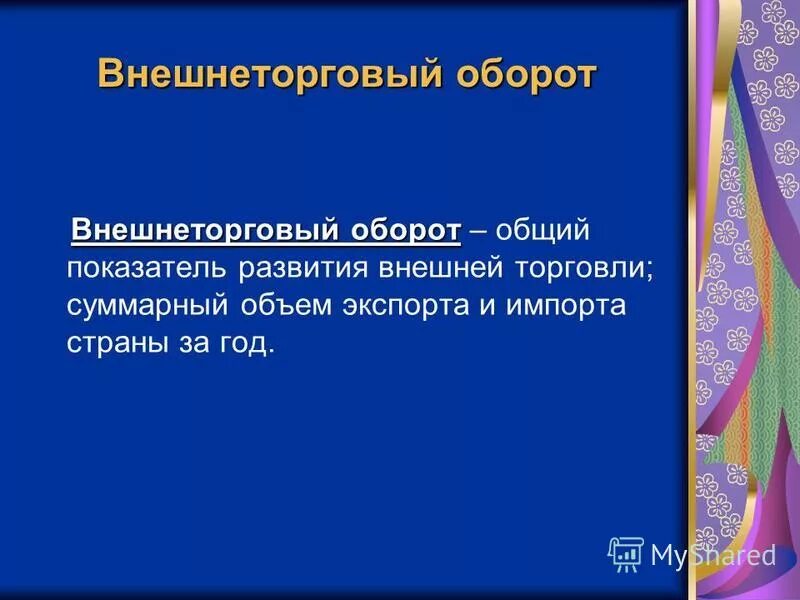 Внешнеторговый оборот

Внешнеторговый оборот – общий показатель развития внешней торговли; суммарный объем экспорта и импорта страны за год.

MyShared